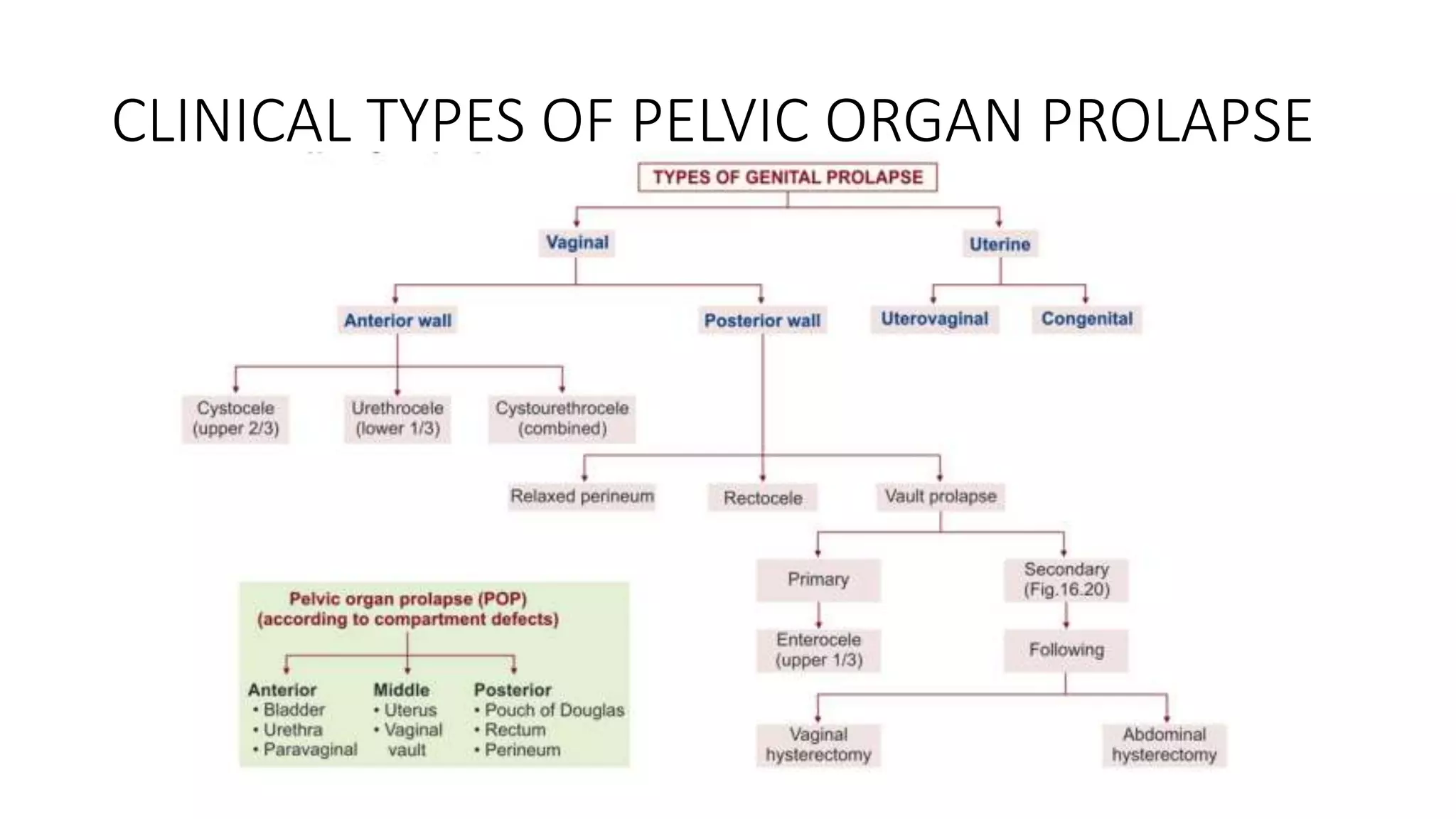 CLINICAL TYPES OF PELVIC ORGAN PROLAPSE

TYPES OF GENITAL PROLAPSE

Vaginal

Uterine

Anterior wall

Posterior wall

Uterovaginal

Congenital

Cystocele (upper 2/3)

Urethrocele (lower 1/3)

Cystourethrocele (combined)

Relaxed perineum

Rectocele

Vault prolapse

Primary

Secondary (Fig.16.20)

Enterocele (upper 1/3)

Following

Vaginal hysterectomy

Abdominal hysterectomy

Pelvic organ prolapse (POP) (according to compartment defects)

Anterior
• Bladder
• Urethra
• Paravaginal

Middle
• Uterus
• Vaginal vault

Posterior
• Pouch of Douglas
• Rectum
• Perineum